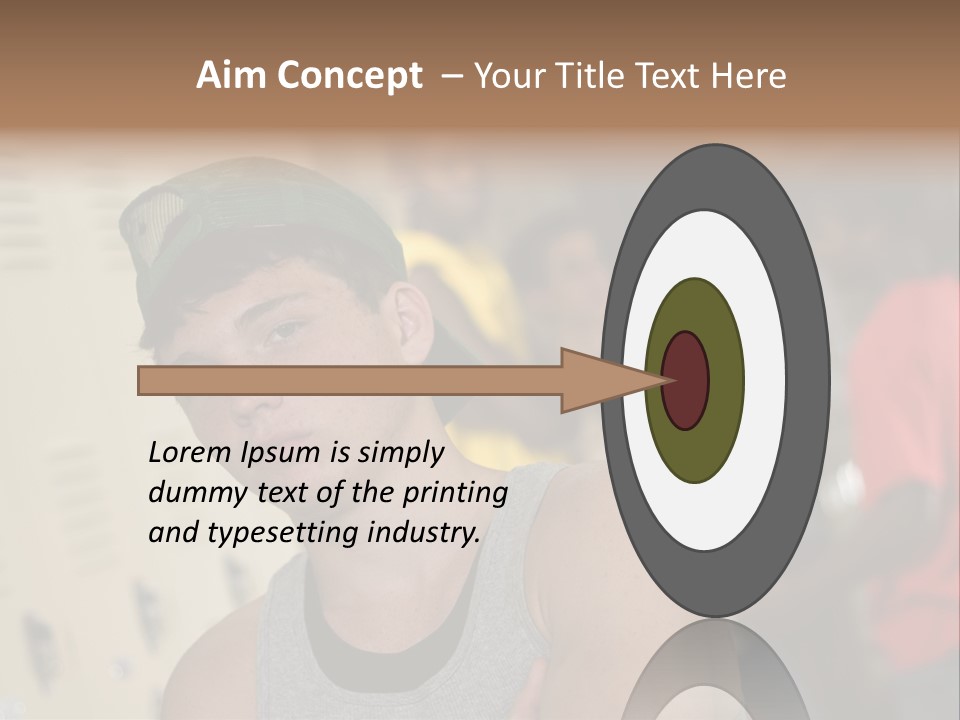 Aim Concept – Your Title Text Here

Lorem Ipsum is simply dummy text of the printing and typesetting industry.